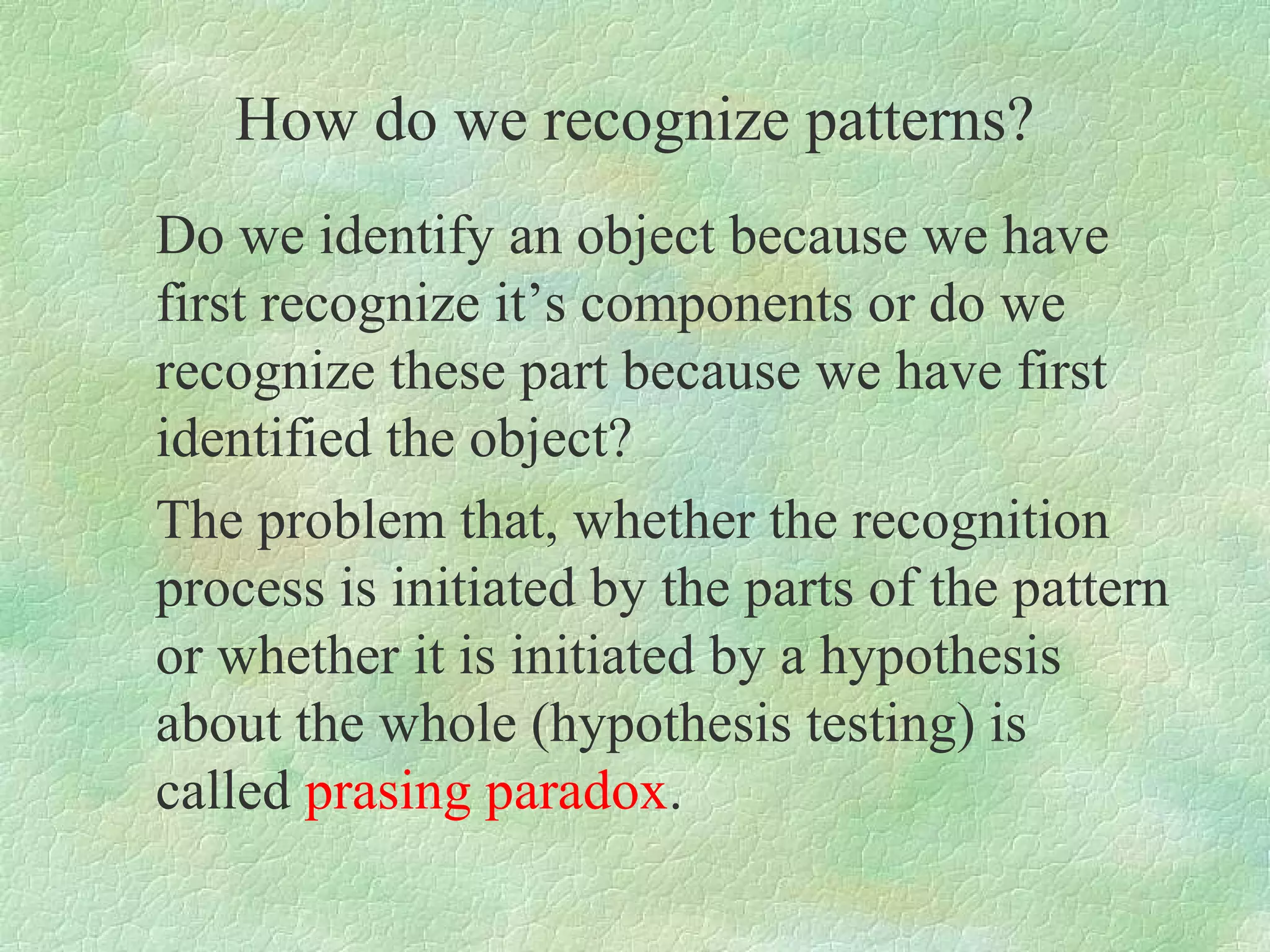 How do we recognize patterns?

Do we identify an object because we have first recognize it’s components or do we recognize these part because we have first identified the object?

The problem that, whether the recognition process is initiated by the parts of the pattern or whether it is initiated by a hypothesis about the whole (hypothesis testing) is called prasing paradox.